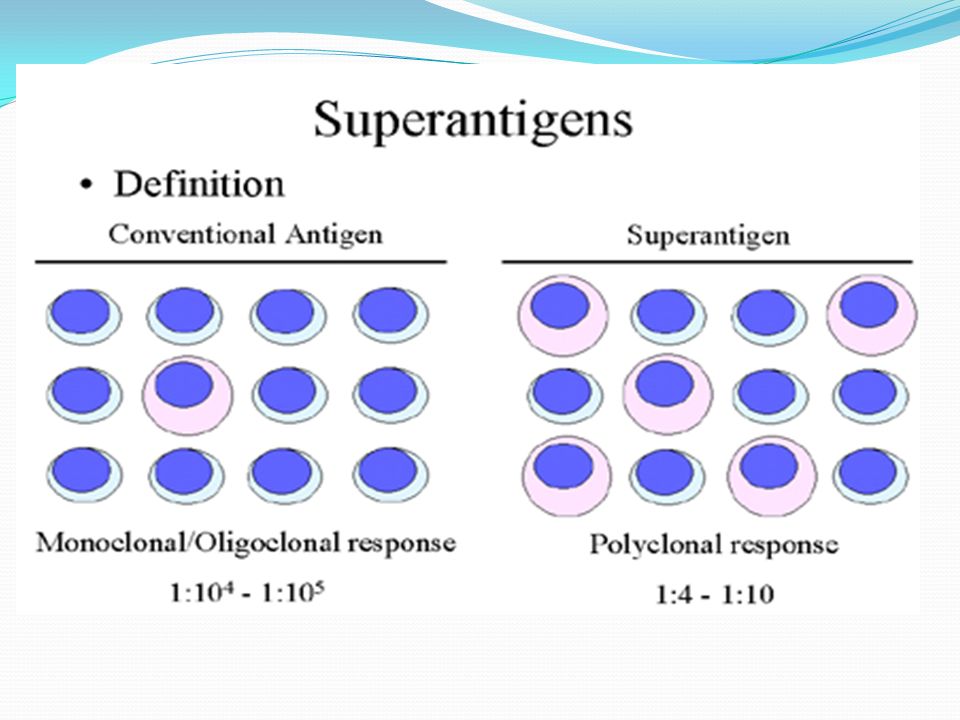 Superantigens

• Definition

Conventional Antigen

Monoclonal/Oligoclonal response

$1:10^4$ - $1:10^5$

Superantigen

Polyclonal response

1:4 - 1:10